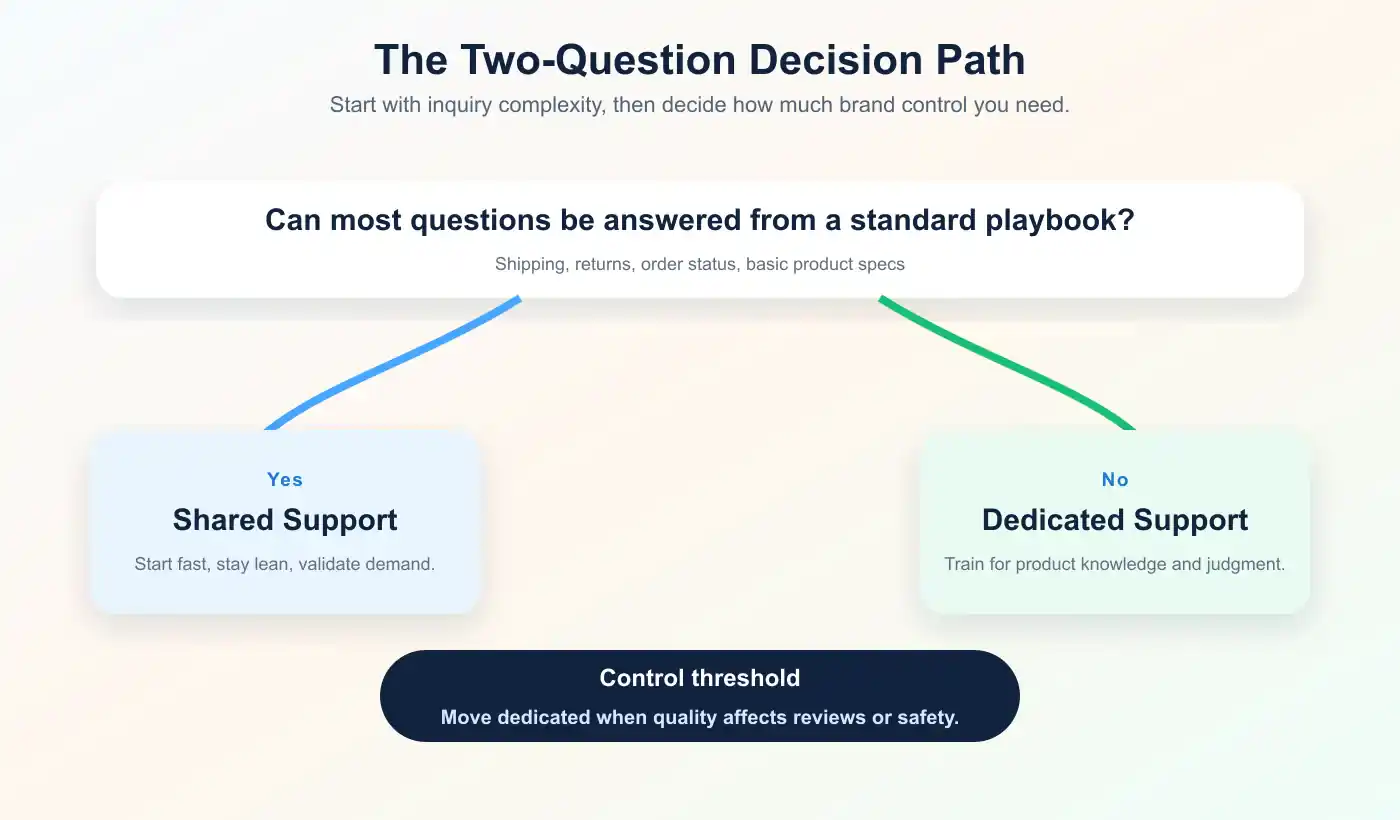 The Two-Question Decision Path

Start with inquiry complexity, then decide how much brand control you need.

Can most questions be answered from a standard playbook?

Shipping, returns, order status, basic product specs

Yes

Shared Support

Start fast, stay lean, validate demand.

No

Dedicated Support

Train for product knowledge and judgment.

Control threshold

Move dedicated when quality affects reviews or safety.